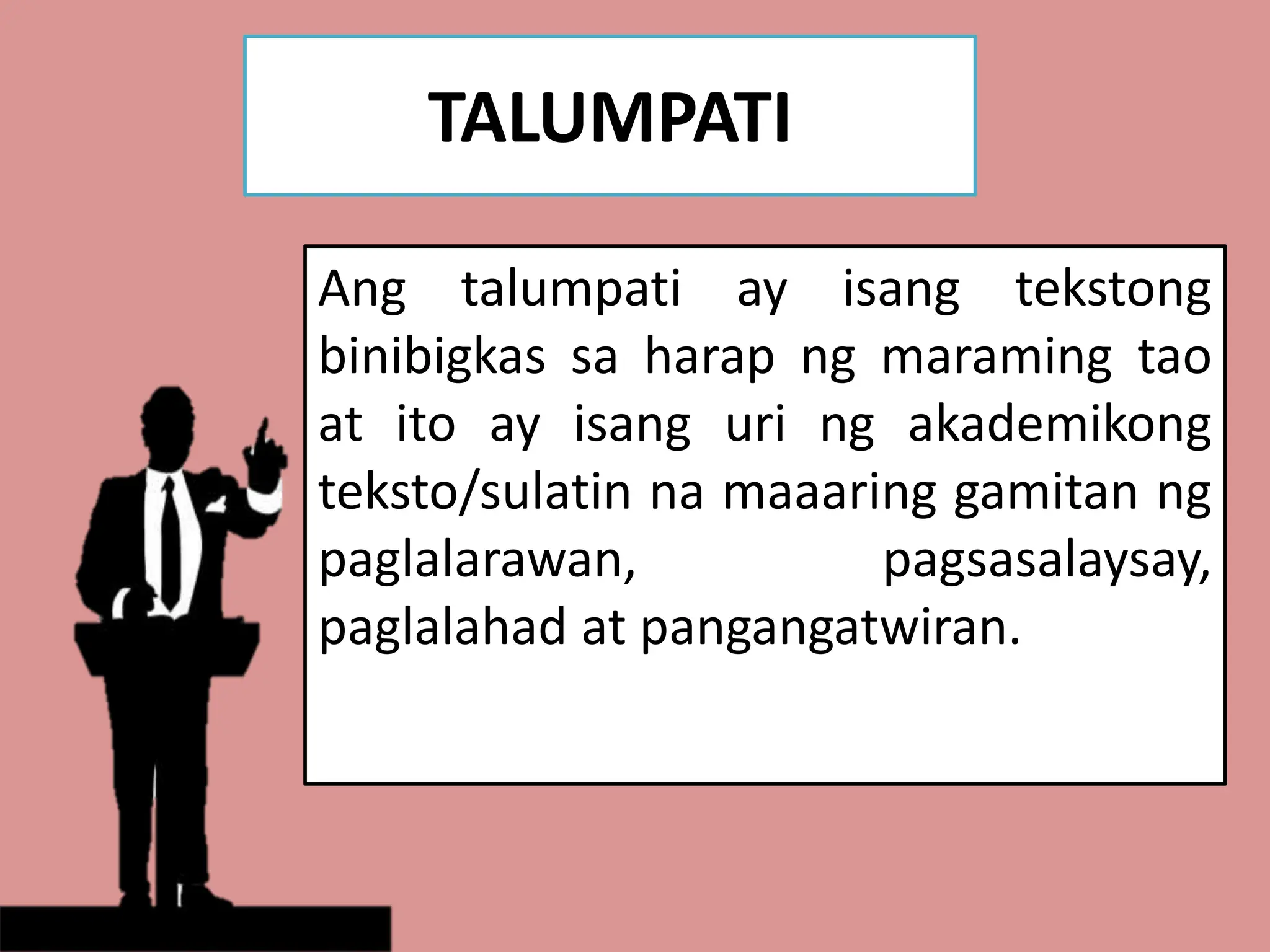 TALUMPATI

Ang talumpati ay isang tekstong binibigkas sa harap ng maraming tao at ito ay isang uri ng akademikong teksto/sulatin na maaaring gamitan ng paglalarawan, pagsasalaysay, paglalahad at pangangatwiran.